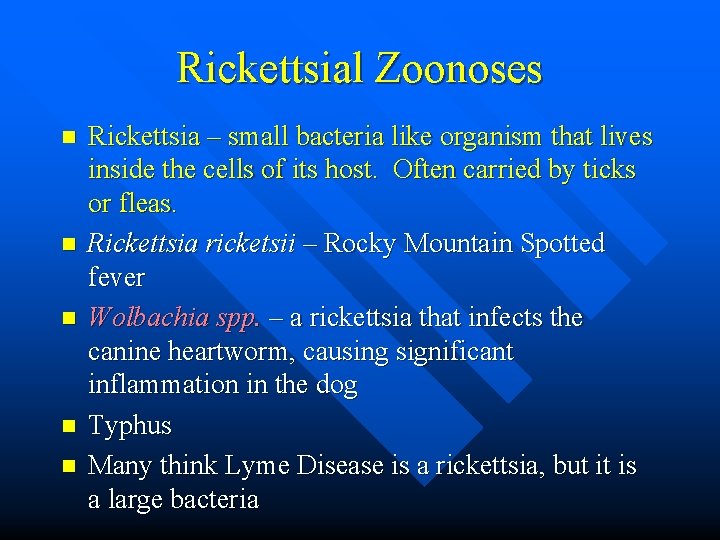 Rickettsial Zoonoses

- Rickettsia – small bacteria like organism that lives inside the cells of its host. Often carried by ticks or fleas.
- Rickettsia ricketsii – Rocky Mountain Spotted fever
- Wolbachia spp. – a rickettsia that infects the canine heartworm, causing significant inflammation in the dog
- Typhus
- Many think Lyme Disease is a rickettsia, but it is a large bacteria